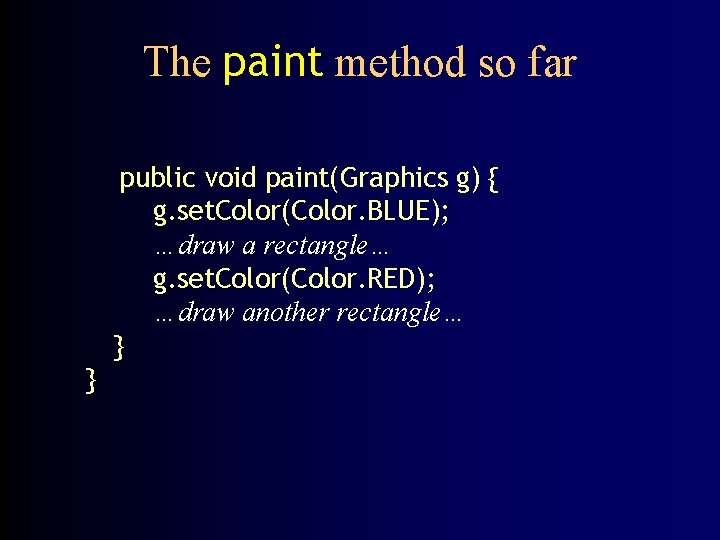 The paint method so far

public void paint(Graphics g) {
g.setColor(Color.BLUE);
…draw a rectangle…
g.setColor(Color.RED);
…draw another rectangle…
}
}